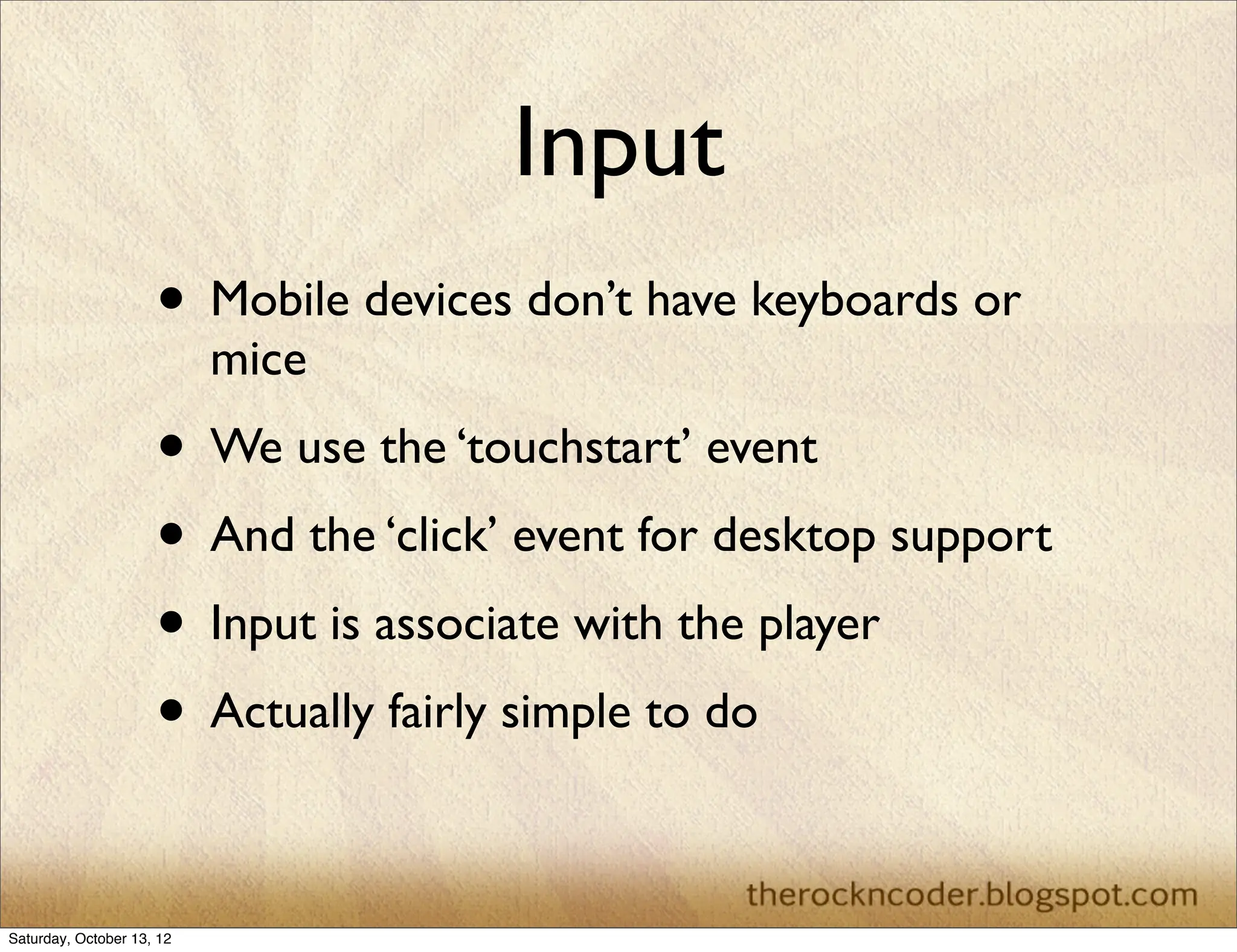 Input

• Mobile devices don’t have keyboards or mice

• We use the ‘touchstart’ event

• And the ‘click’ event for desktop support

• Input is associate with the player

• Actually fairly simple to do

therockncoder.blogspot.com

Saturday, October 13, 12